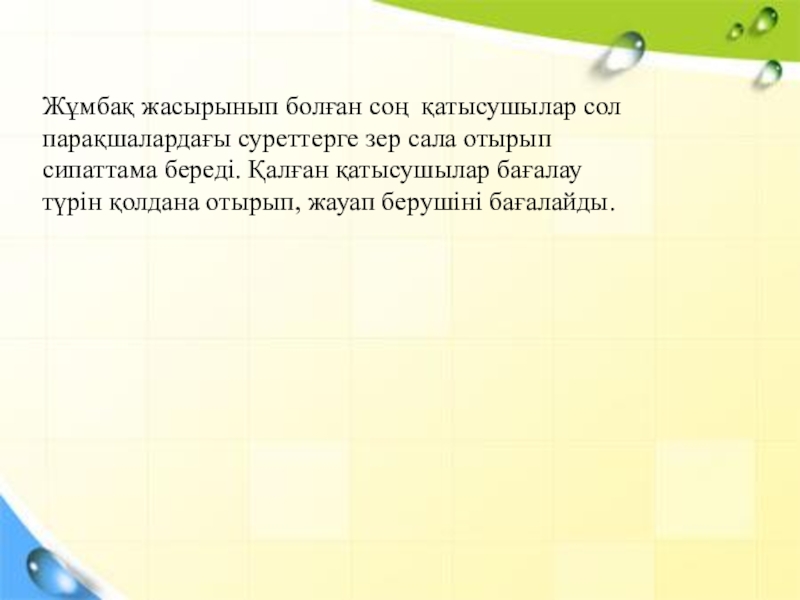 Жұмбақ жасырынып болған соң қатысушылар сол парақшалардағы суреттерге зер сала отырып сипаттама береді. Қалған қатысушылар бағалау түрін қолдана отырып, жауап берушіні бағалайды.